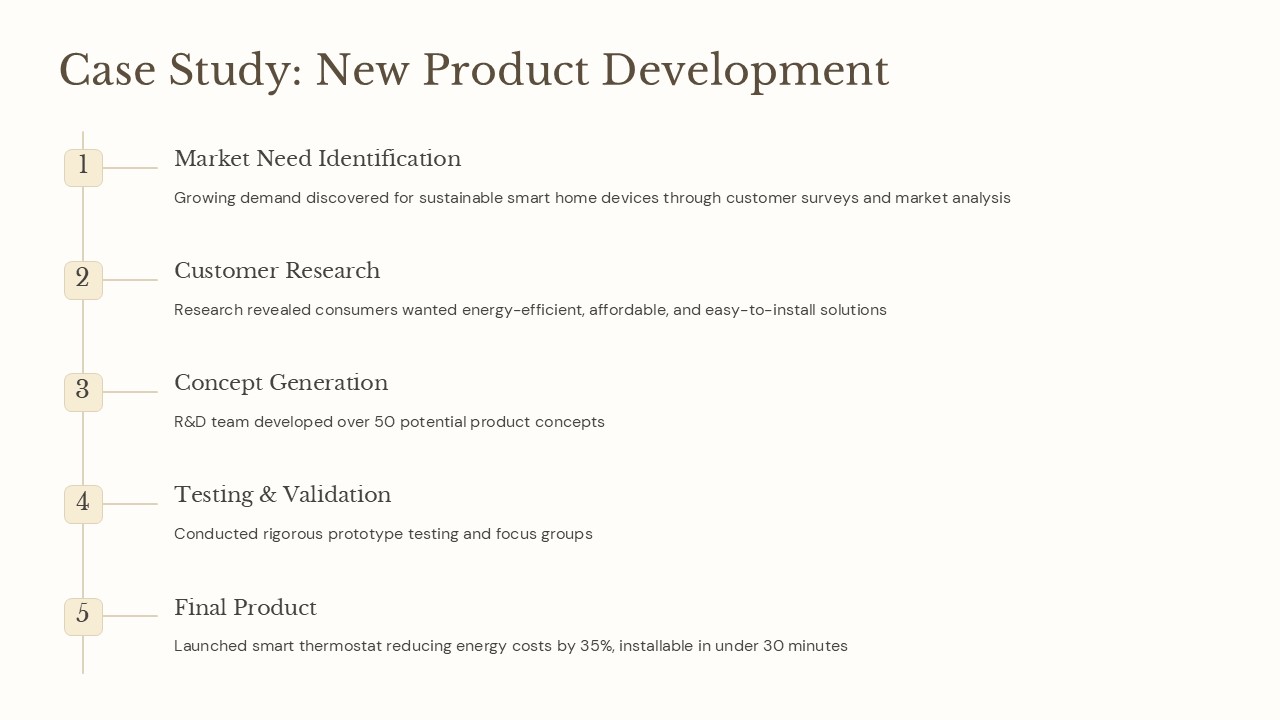 Case Study: New Product Development

1

Market Need Identification

Growing demand discovered for sustainable smart home devices through customer surveys and market analysis

2

Customer Research

Research revealed consumers wanted energy-efficient, affordable, and easy-to-install solutions

3

Concept Generation

R&D team developed over 50 potential product concepts

4

Testing & Validation

Conducted rigorous prototype testing and focus groups

5

Final Product

Launched smart thermostat reducing energy costs by 35%, installable in under 30 minutes